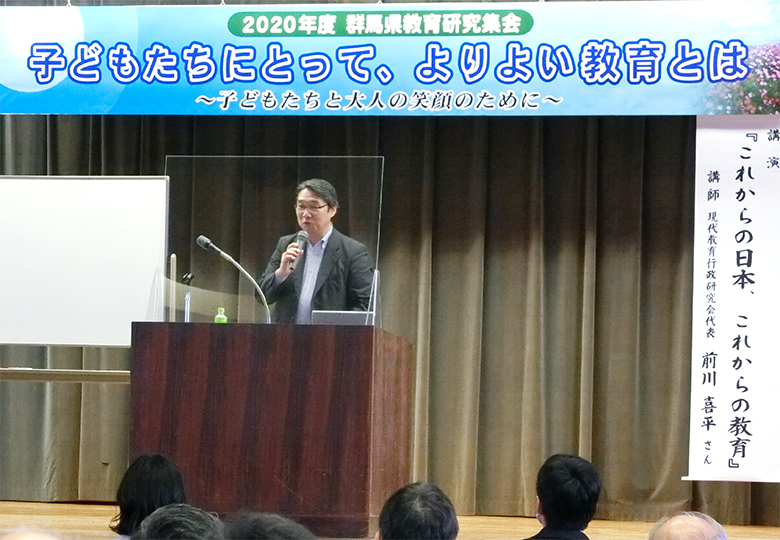 2020年度 群馬県教育研究集会

子どもたちにとって、よりよい教育とは

～子どもたちと大人の笑顔のために～

講演

『これからの日本、これからの教育』

講師 現代教育行政研究会代表

前川 喜平 さん